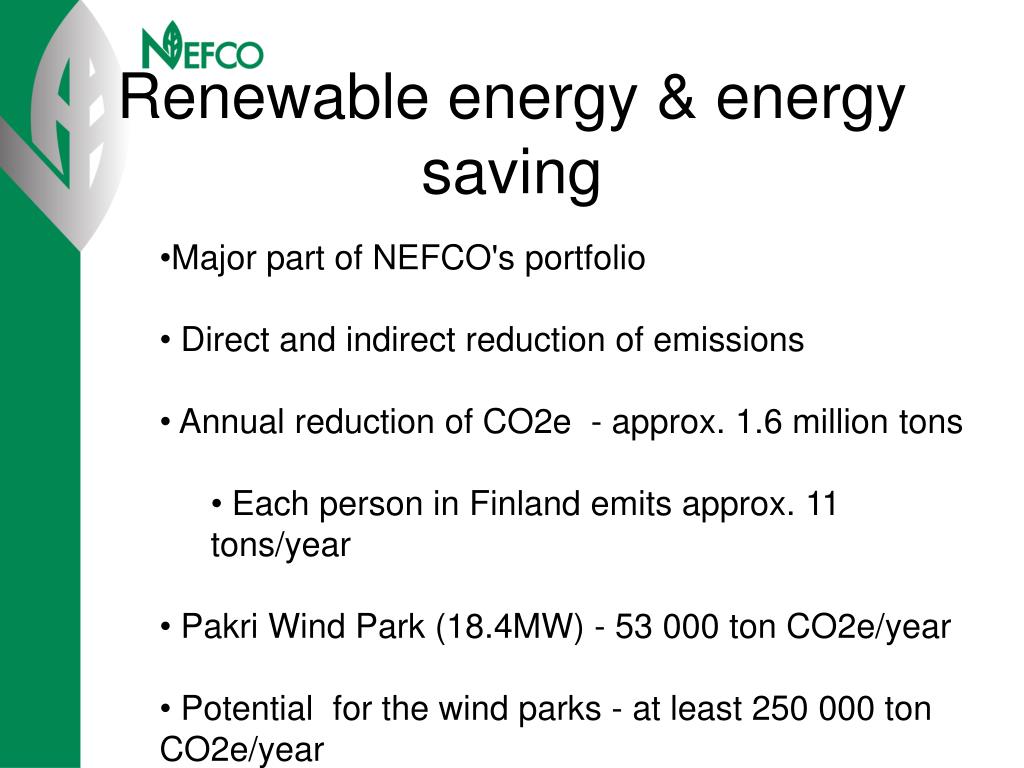 NEFCO

Renewable energy & energy saving

•Major part of NEFCO's portfolio

• Direct and indirect reduction of emissions

• Annual reduction of CO2e - approx. 1.6 million tons

• Each person in Finland emits approx. 11 tons/year

• Pakri Wind Park (18.4MW) - 53 000 ton CO2e/year

• Potential for the wind parks - at least 250 000 ton CO2e/year